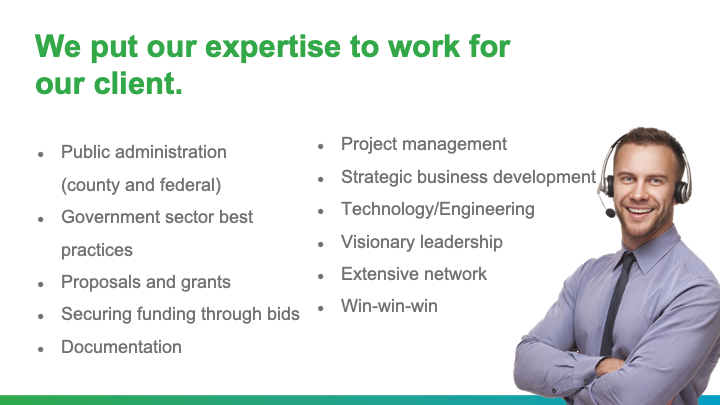 We put our expertise to work for our client.

• Public administration (county and federal)
• Government sector best practices
• Proposals and grants
• Securing funding through bids
• Documentation

• Project management
• Strategic business development
• Technology/Engineering
• Visionary leadership
• Extensive network
• Win-win-win